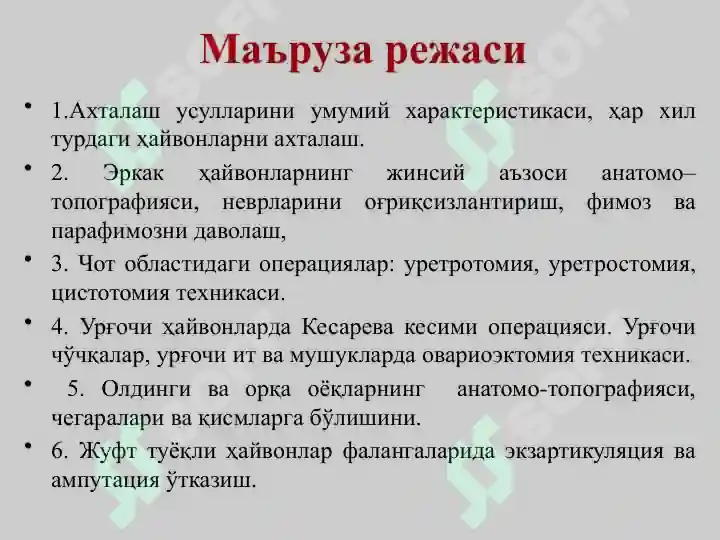 Маъруза режаси

• 1.Ахталаш усулларини умумий характеристикаси, ҳар хил турдаги ҳайвонларни ахталаш.

• 2. Эркак ҳайвонларнинг жинсий аъзоси анатомо–топографияси, неврларини оғриқсизлантириш, фимоз ва парафимозни даволаш,

• 3. Чот областидаги операциялар: уретротомия, уретростомия, цистотомия техникаси.

• 4. Урғочи ҳайвонларда Кесарева кесими операцияси. Урғочи чўчқалар, урғочи ит ва мушукларда овариоэктомия техникаси.

• 5. Олдинги ва орқа оёқларнинг анатомо-топографияси, чегаралари ва қисмларга бўлишини.

• 6. Жуфт туёқли ҳайвонлар фалангаларида экзартикуляция ва ампутация ўтказиш.